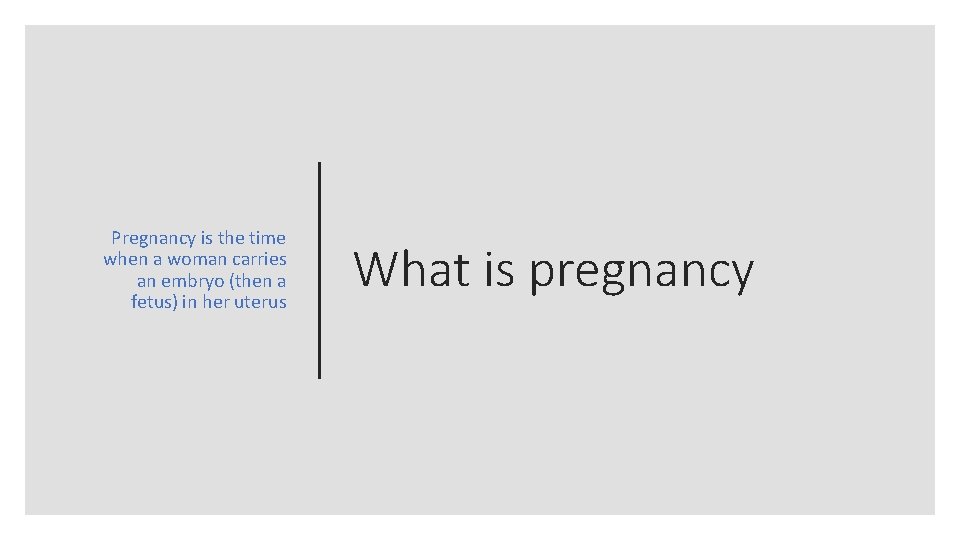 Pregnancy is the time when a woman carries an embryo (then a fetus) in her uterus

What is pregnancy